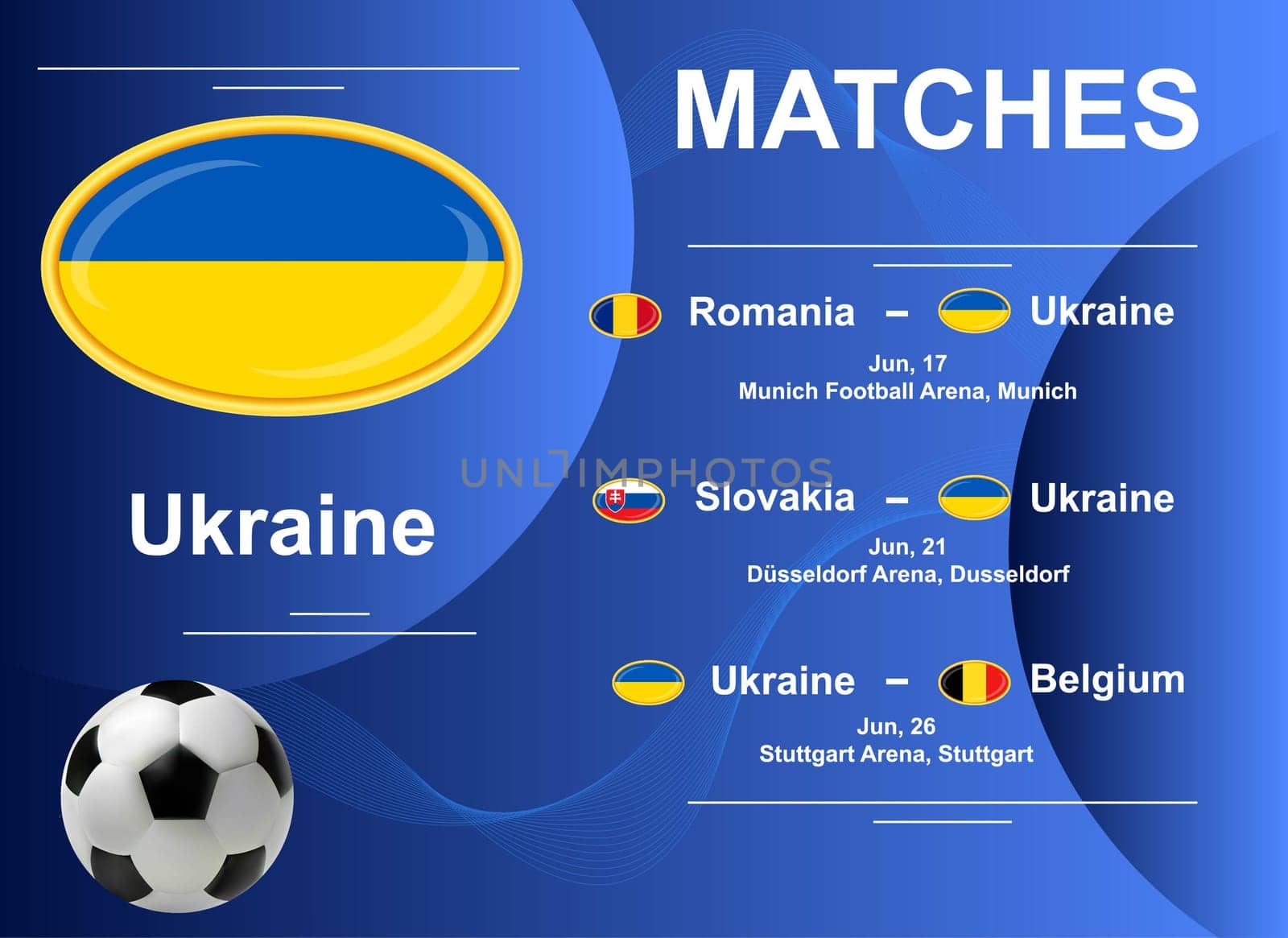 Ukraine

MATCHES

Romania – Ukraine
Jun, 17
Munich Football Arena, Munich

UNLIMPHOTOS

Slovakia – Ukraine
Jun, 21
Düsseldorf Arena, Dusseldorf

Ukraine – Belgium
Jun, 26
Stuttgart Arena, Stuttgart